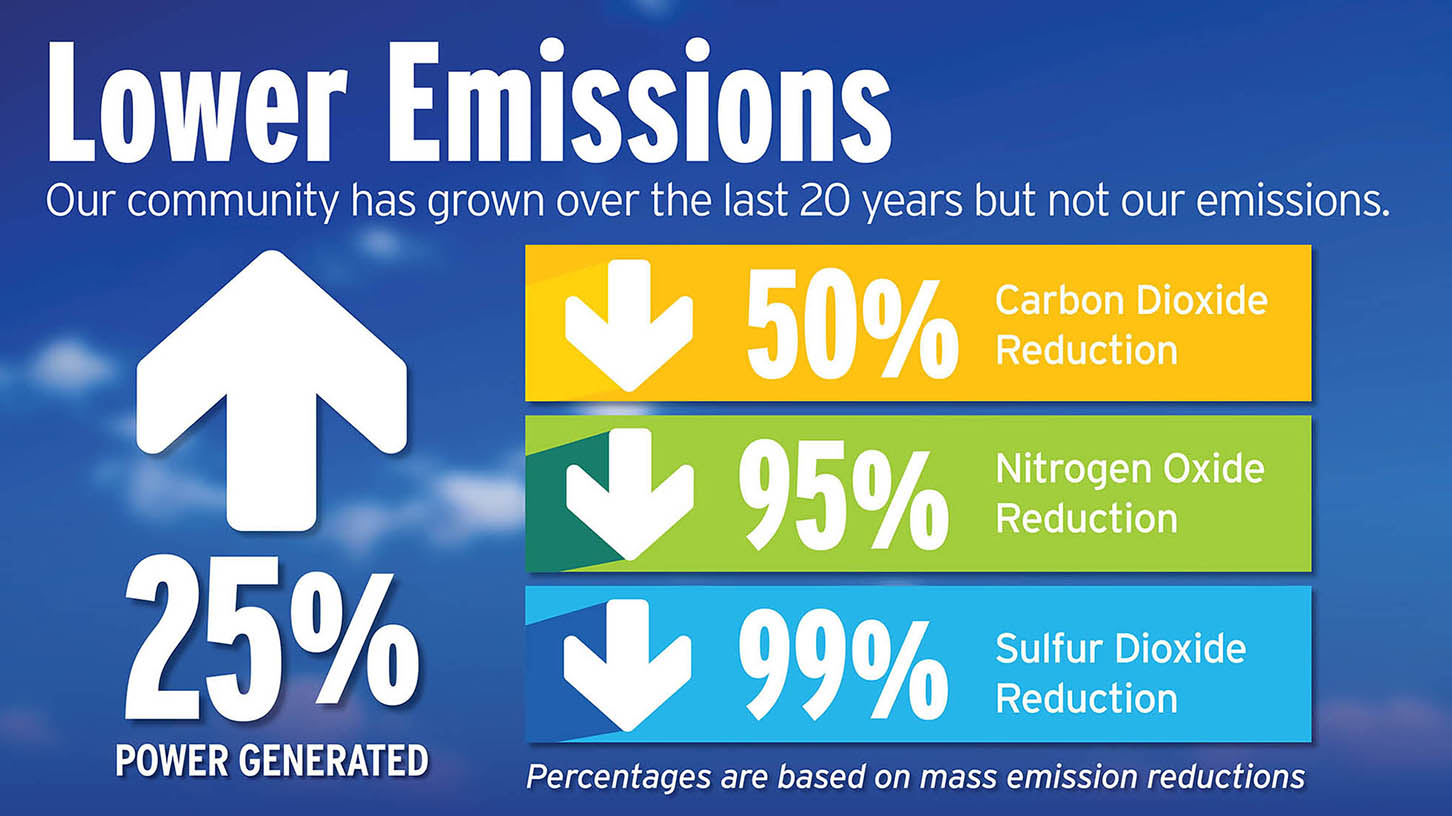 Lower Emissions

Our community has grown over the last 20 years but not our emissions.

25%
POWER GENERATED

50% Carbon Dioxide Reduction

95% Nitrogen Oxide Reduction

99% Sulfur Dioxide Reduction

Percentages are based on mass emission reductions